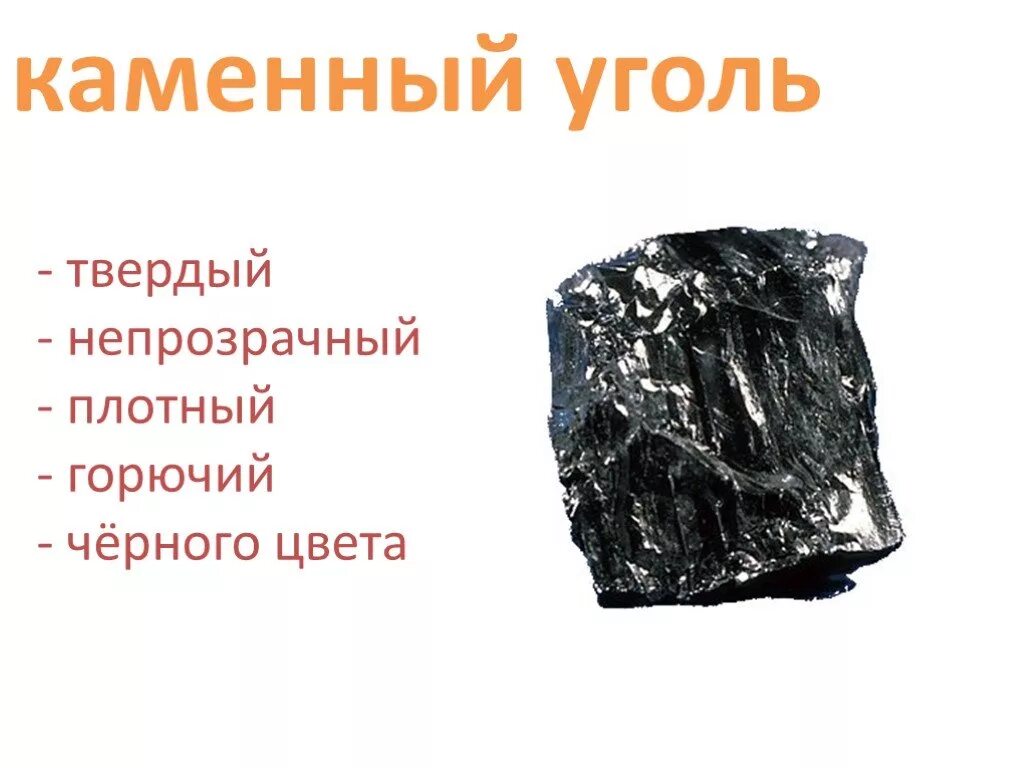 каменный уголь

- твердый
- непрозрачный
- плотный
- горючий
- чёрного цвета